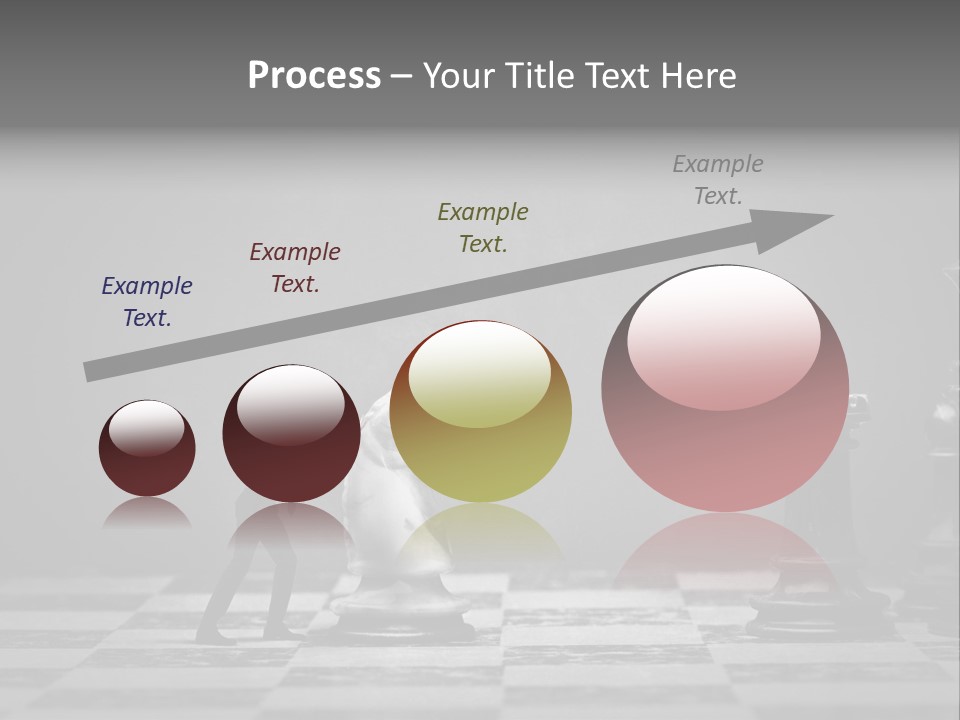 Process – Your Title Text Here

Example Text.

Example Text.

Example Text.

Example Text.